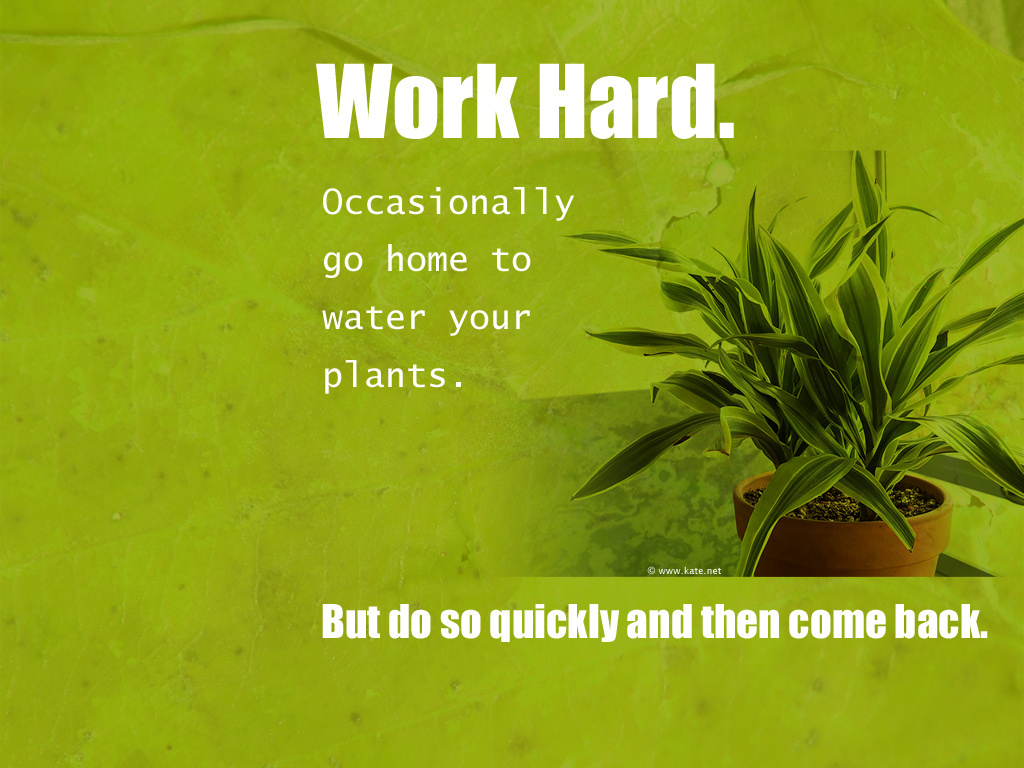 Work Hard.

Occasionally go home to water your plants.

© www.kate.net

But do so quickly and then come back.